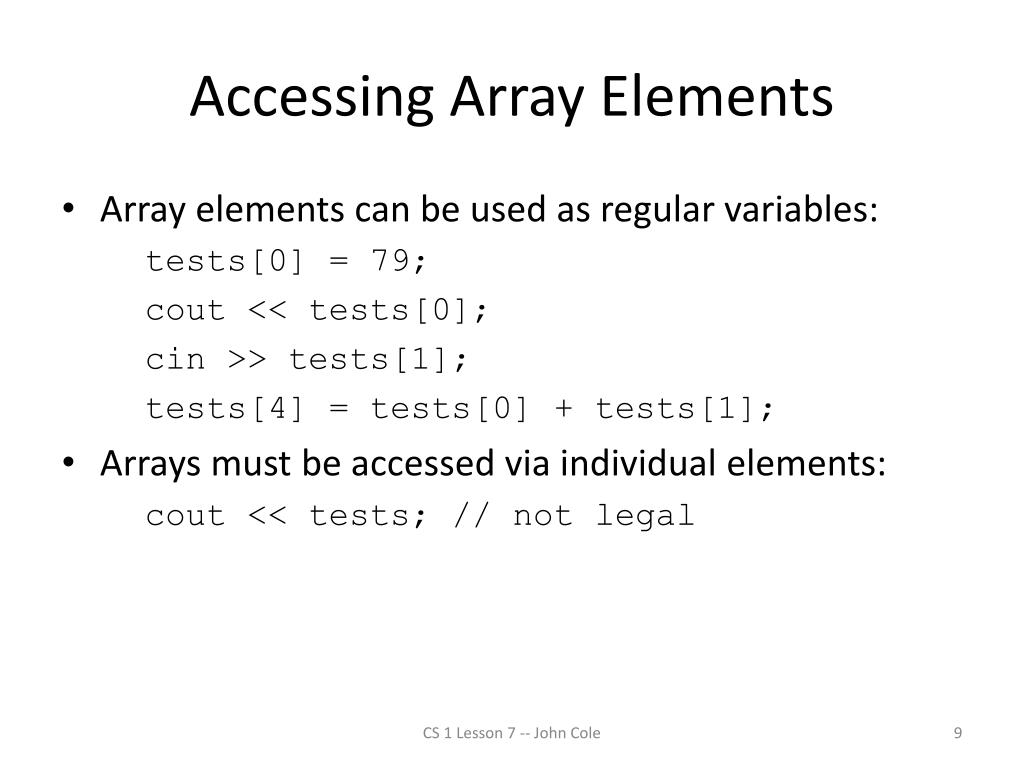 Accessing Array Elements

• Array elements can be used as regular variables:
tests[0] = 79;
cout << tests[0];
cin >> tests[1];
tests[4] = tests[0] + tests[1];

• Arrays must be accessed via individual elements:
cout << tests; // not legal

CS 1 Lesson 7 -- John Cole

9